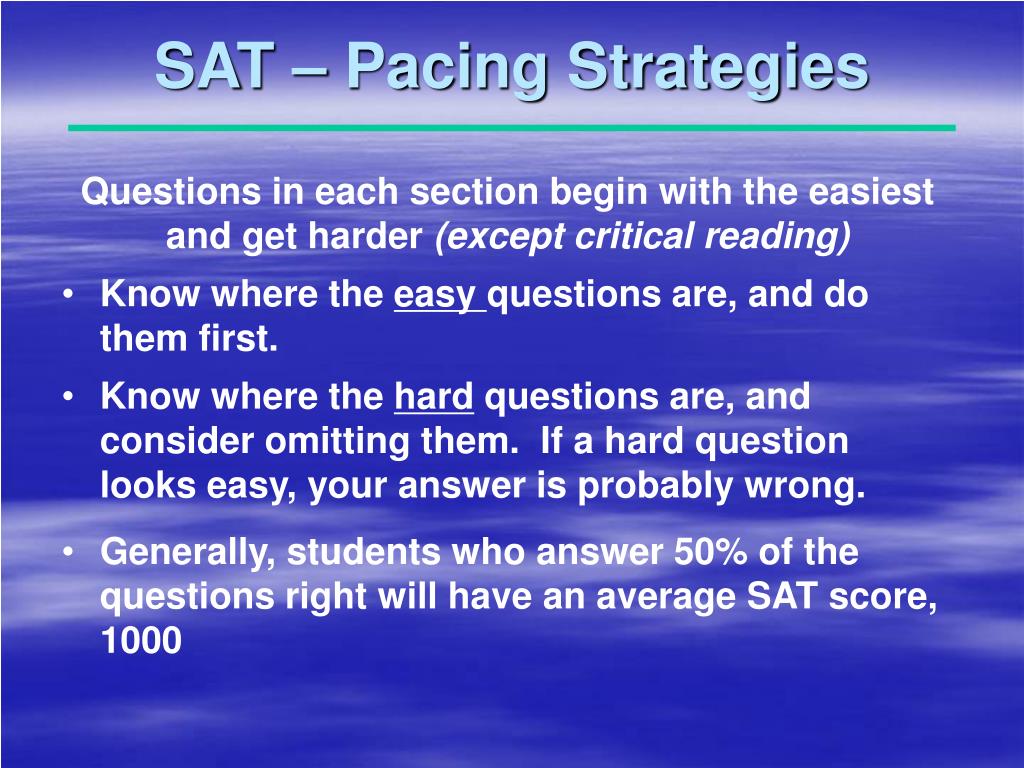 SAT – Pacing Strategies

Questions in each section begin with the easiest and get harder (except critical reading)

• Know where the easy questions are, and do them first.

• Know where the hard questions are, and consider omitting them. If a hard question looks easy, your answer is probably wrong.

• Generally, students who answer 50% of the questions right will have an average SAT score, 1000